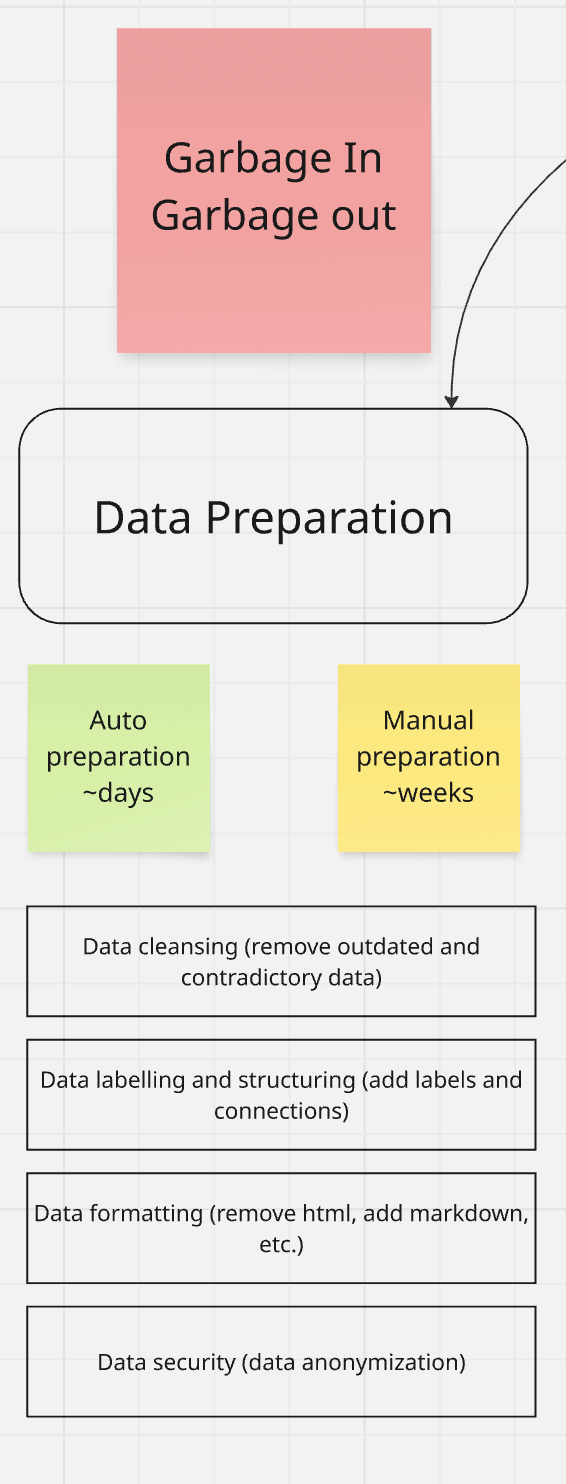 Garbage In
Garbage out

Data Preparation

Auto preparation ~days

Manual preparation ~weeks

Data cleansing (remove outdated and contradictory data)

Data labelling and structuring (add labels and connections)

Data formatting (remove html, add markdown, etc.)

Data security (data anonymization)